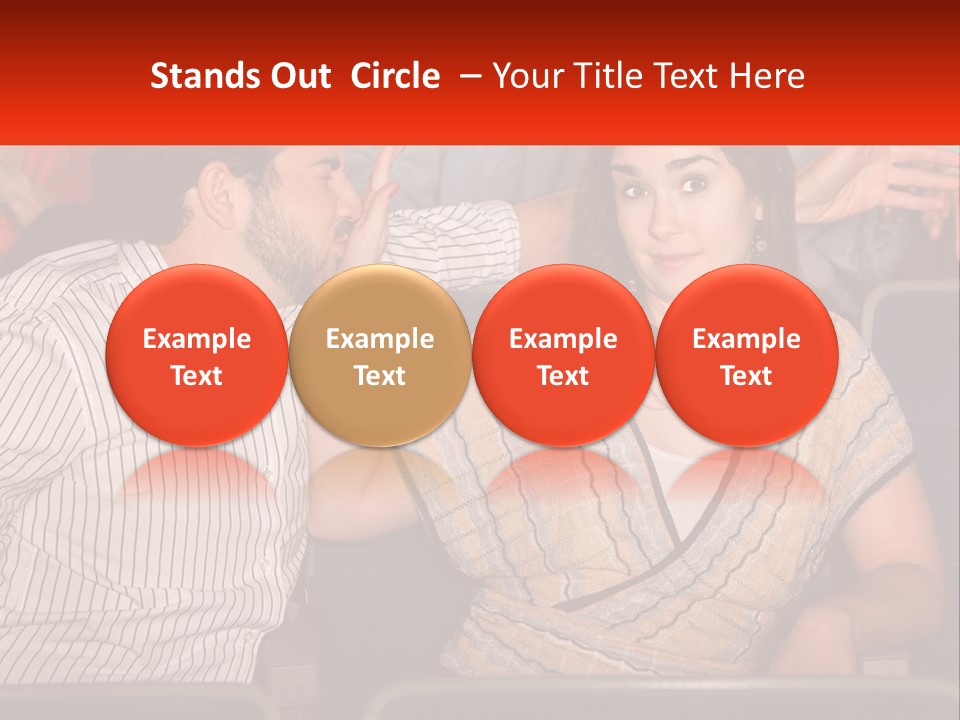 Stands Out Circle – Your Title Text Here

Example Text

Example Text

Example Text

Example Text